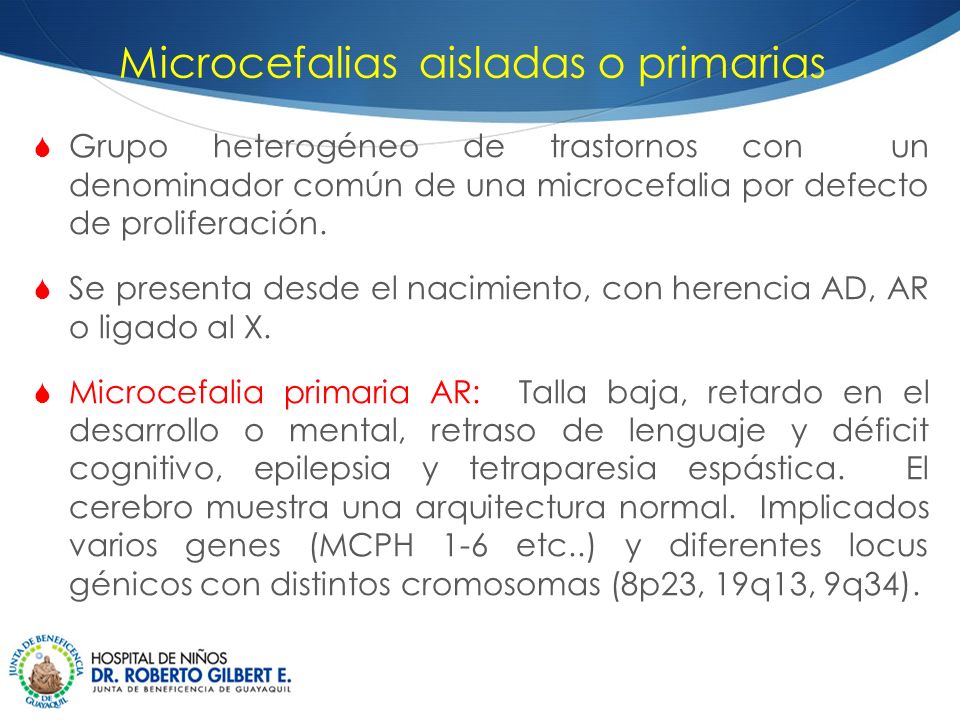 Microcefalias aisladas o primarias

Grupo heterogéneo de trastornos con un denominador común de una microcefalia por defecto de proliferación.

Se presenta desde el nacimiento, con herencia AD, AR o ligado al X.

Microcefalia primaria AR: Talla baja, retardo en el desarrollo o mental, retraso de lenguaje y déficit cognitivo, epilepsia y tetraparesia espástica. El cerebro muestra una arquitectura normal. Implicados varios genes (MCPH 1-6 etc..) y diferentes locus génicos con distintos cromosomas (8p23, 19q13, 9q34).

JUNTA DE BENEFICENCIA DE GUAYAQUIL
HOSPITAL DE NIÑOS
DR. ROBERTO GILBERT E.
JUNTA DE BENEFICENCIA DE GUAYAQUIL